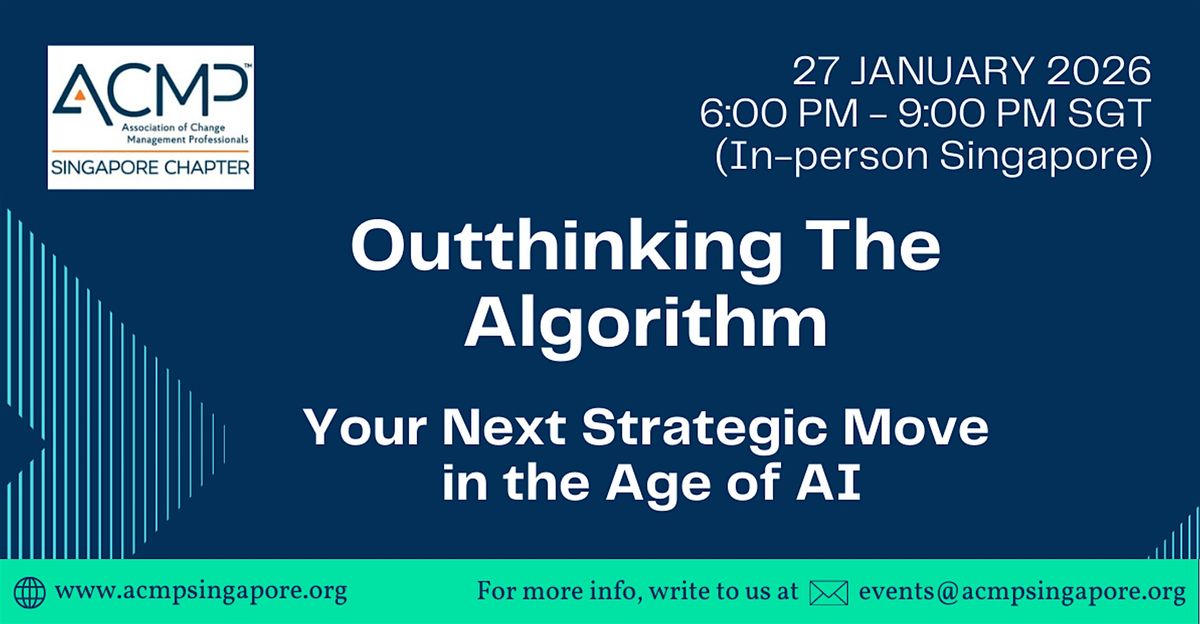 ACMP™
Association of Change Management Professionals
SINGAPORE CHAPTER

27 JANUARY 2026
6:00 PM - 9:00 PM SGT
(In-person Singapore)

Outthinking The Algorithm

Your Next Strategic Move in the Age of AI

www.acmpsingapore.org

For more info, write to us at events@acmpsingapore.org